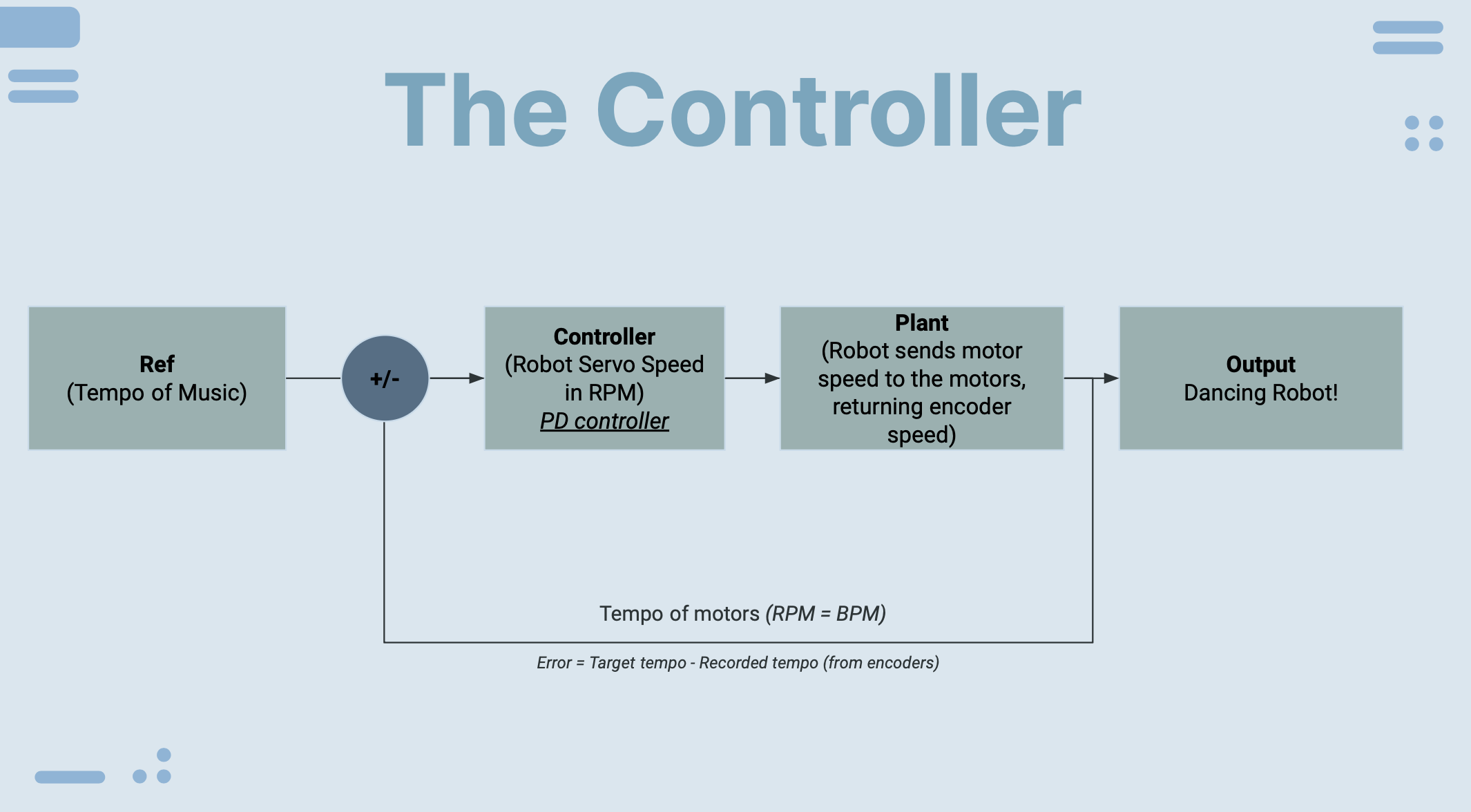 The Controller

Ref
(Tempo of Music)

+/-

Controller
(Robot Servo Speed in RPM)
PD controller

Plant
(Robot sends motor speed to the motors, returning encoder speed)

Output
Dancing Robot!

Tempo of motors (RPM = BPM)

Error = Target tempo - Recorded tempo (from encoders)